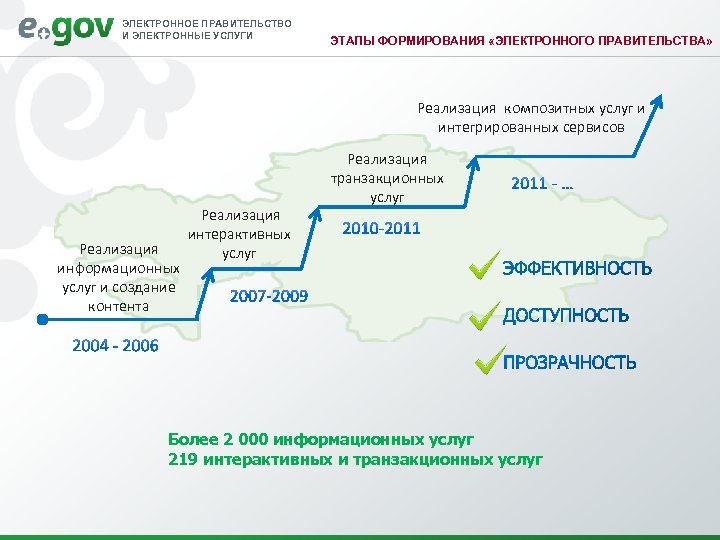 e.gov ЭЛЕКТРОННОЕ ПРАВИТЕЛЬСТВО И ЭЛЕКТРОННЫЕ УСЛУГИ

ЭТАПЫ ФОРМИРОВАНИЯ «ЭЛЕКТРОННОГО ПРАВИТЕЛЬСТВА»

Реализация информационных услуг и создание контента

2004 - 2006

Реализация интерактивных услуг

2007-2009

Реализация транзакционных услуг

2010-2011

Реализация композитных услуг и интегрированных сервисов

2011 - ...

ЭФФЕКТИВНОСТЬ

ДОСТУПНОСТЬ

ПРОЗРАЧНОСТЬ

Более 2 000 информационных услуг
219 интерактивных и транзакционных услуг